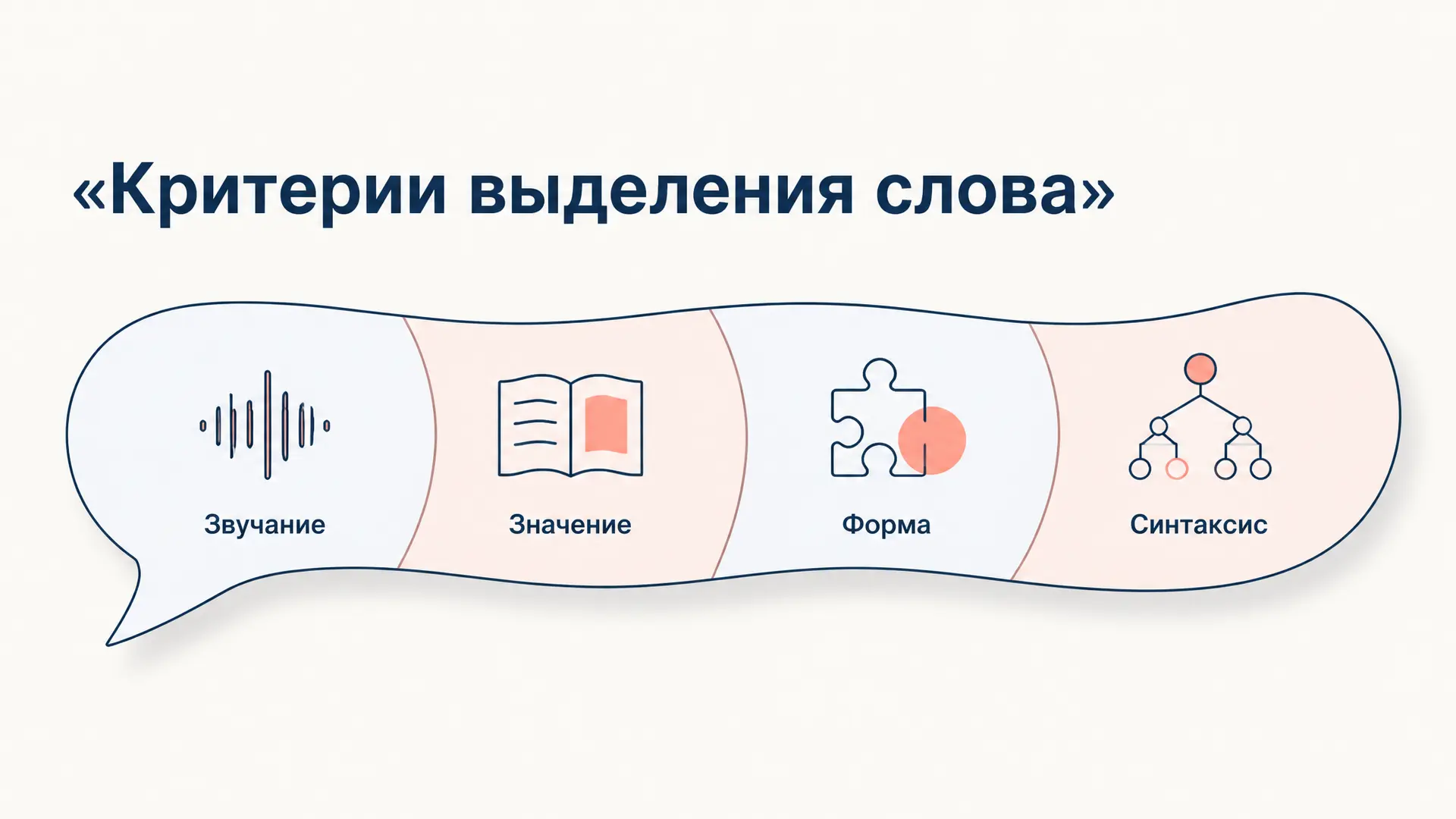 «Критерии выделения слова»

Звучание

Значение

Форма

Синтаксис